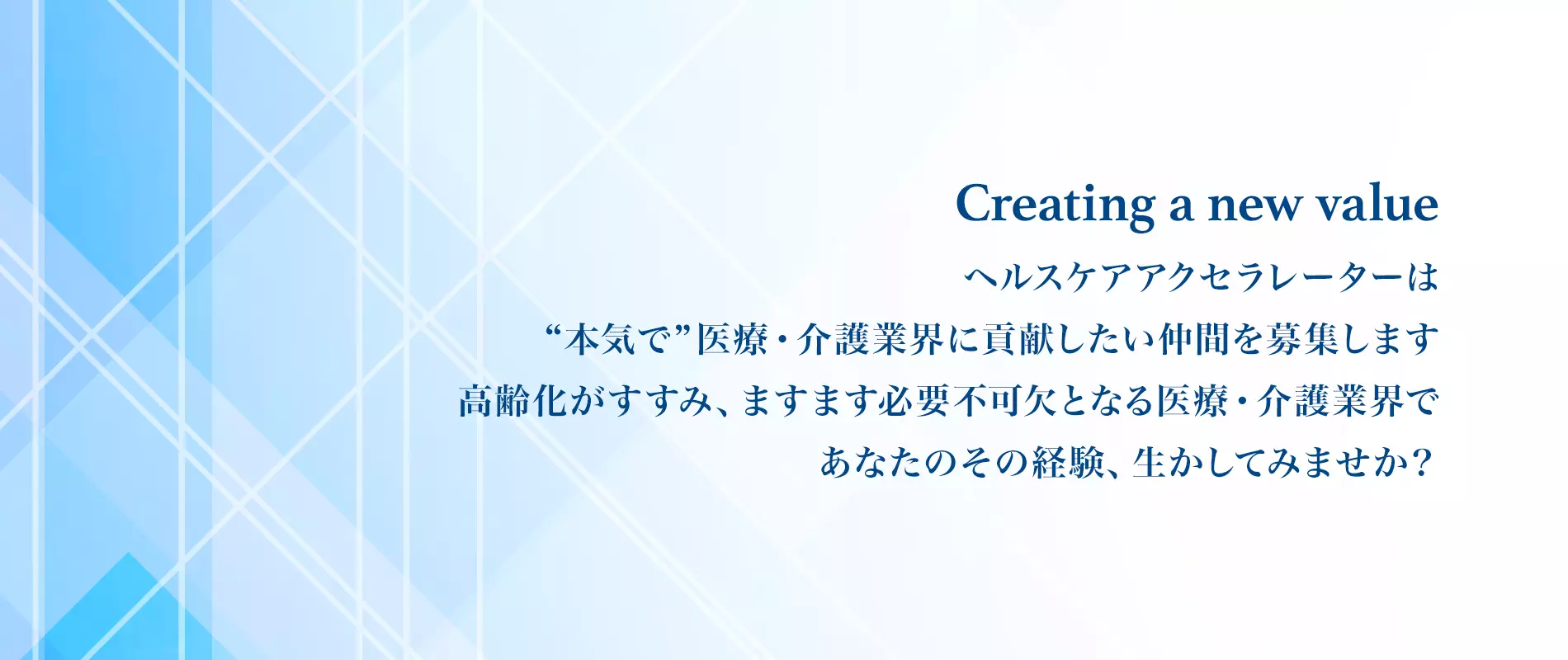 Creating a new value

ヘルスケアアクセラレーターは
“本気で”医療・介護業界に貢献したい仲間を募集します
高齢化がすすみ、ますます必要不可欠となる医療・介護業界で
あなたのその経験、生かしてみませか？